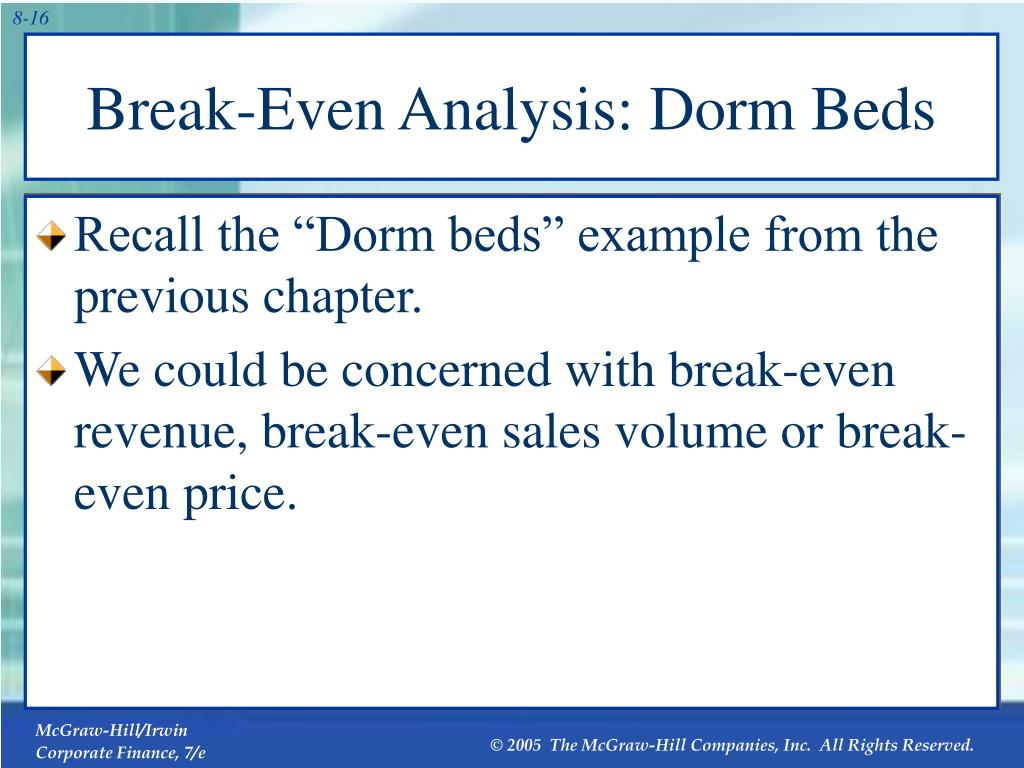 8-16

Break-Even Analysis: Dorm Beds

Recall the “Dorm beds” example from the previous chapter.

We could be concerned with break-even revenue, break-even sales volume or break-even price.

McGraw-Hill/Irwin
Corporate Finance, 7/e

© 2005 The McGraw-Hill Companies, Inc. All Rights Reserved.